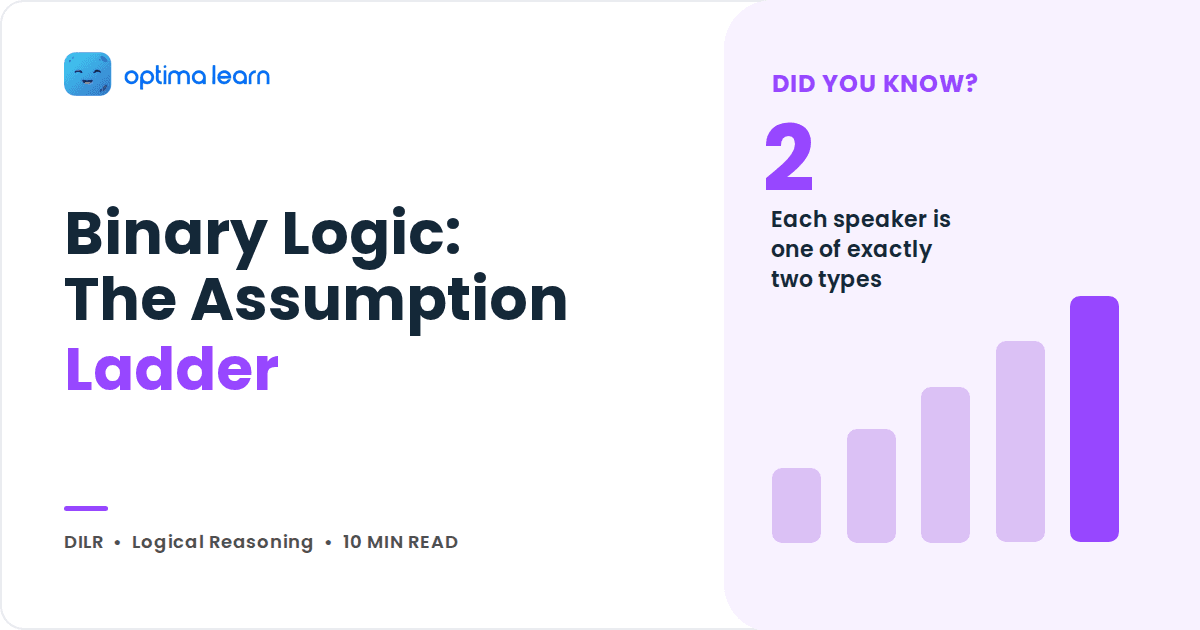 optima learn

Binary Logic: The Assumption Ladder

DILR • Logical Reasoning • 10 MIN READ

DID YOU KNOW?

2

Each speaker is one of exactly two types